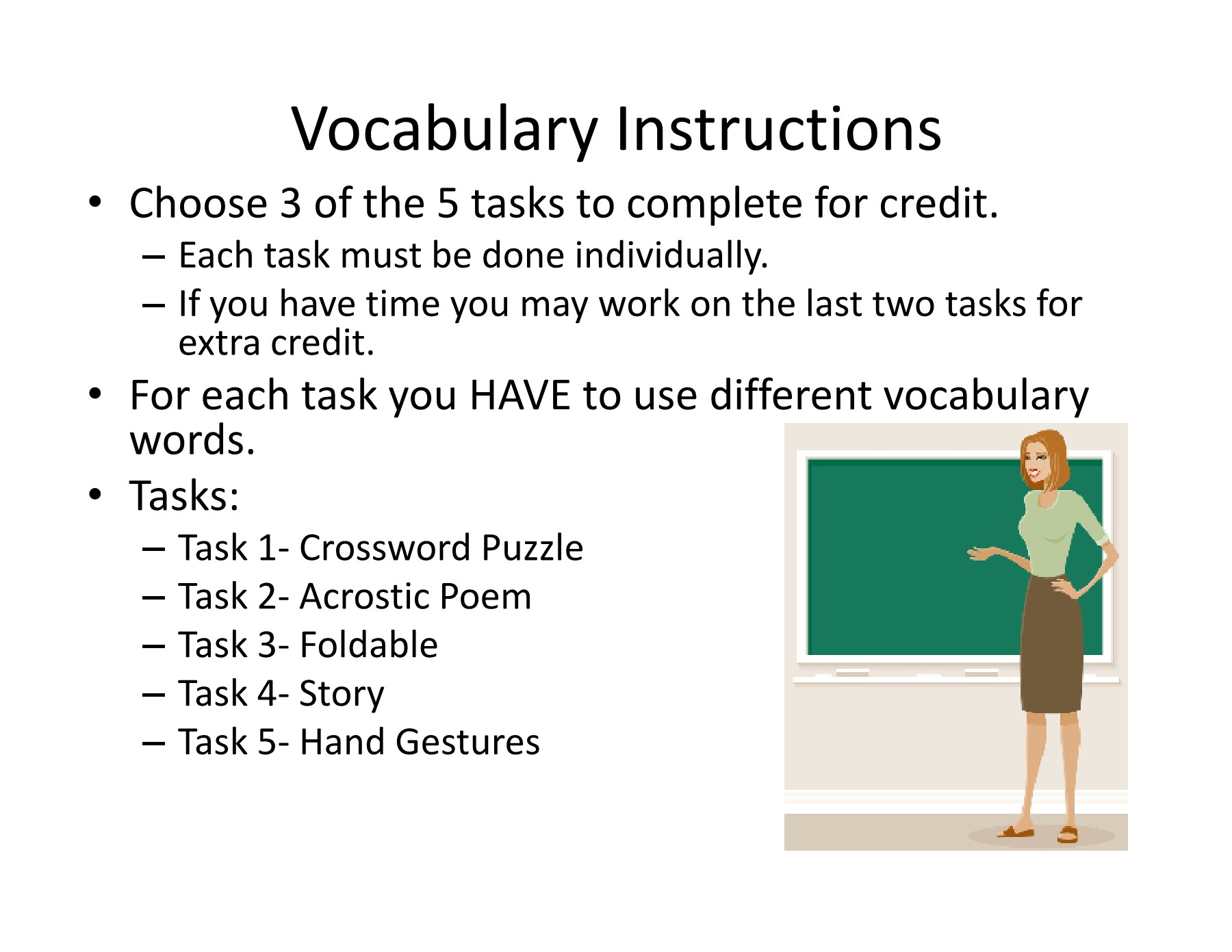 Vocabulary Instructions

• Choose 3 of the 5 tasks to complete for credit.
– Each task must be done individually.
– If you have time you may work on the last two tasks for extra credit.
• For each task you HAVE to use different vocabulary words.
• Tasks:
– Task 1- Crossword Puzzle
– Task 2- Acrostic Poem
– Task 3- Foldable
– Task 4- Story
– Task 5- Hand Gestures